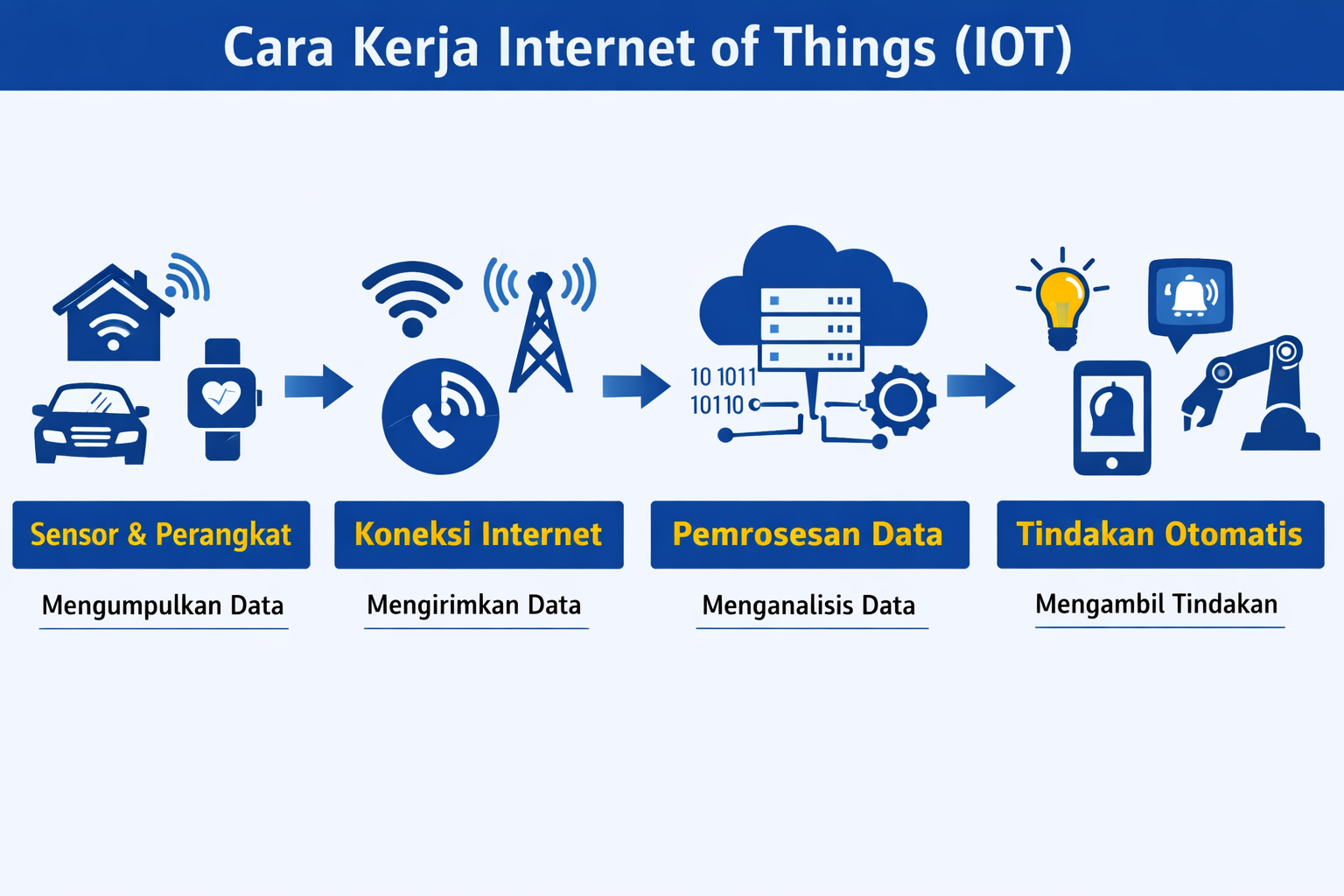 Cara Kerja Internet of Things (IOT)

10 1011
10110

Sensor & Perangkat
Mengumpulkan Data

Koneksi Internet
Mengirimkan Data

Pemrosesan Data
Menganalisis Data

Tindakan Otomatis
Mengambil Tindakan